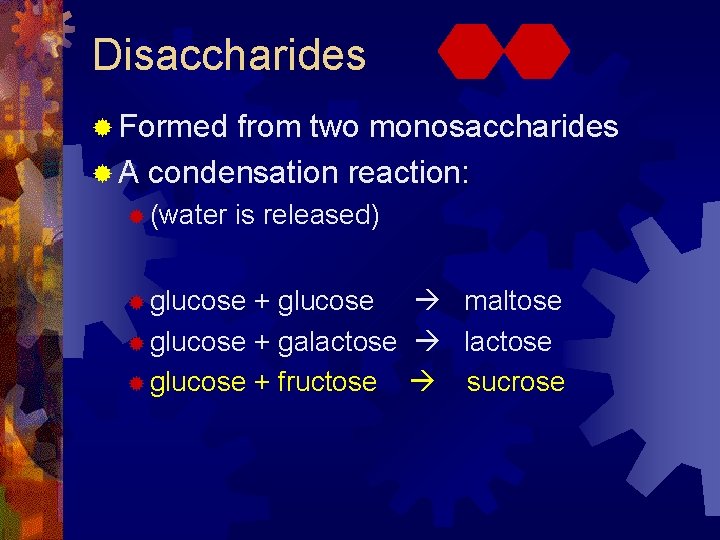 Disaccharides

Formed from two monosaccharides

A condensation reaction:

(water is released)

glucose + glucose → maltose

glucose + galactose → lactose

glucose + fructose → sucrose